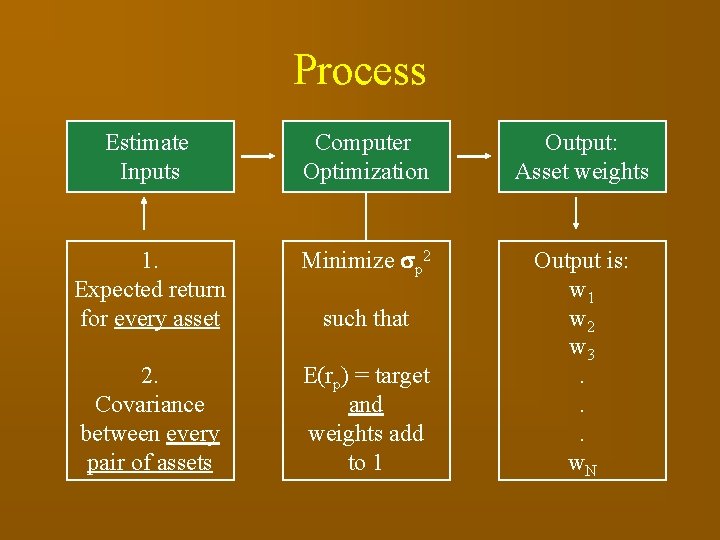 Process

Estimate Inputs

Computer Optimization

Output: Asset weights

1.
Expected return for every asset

2.
Covariance between every pair of assets

Minimize $\sigma_p^2$

such that

$E(r_p)$ = target
and
weights add to 1

Output is:
$w_1$
$w_2$
$w_3$
.
.
.
$w_N$